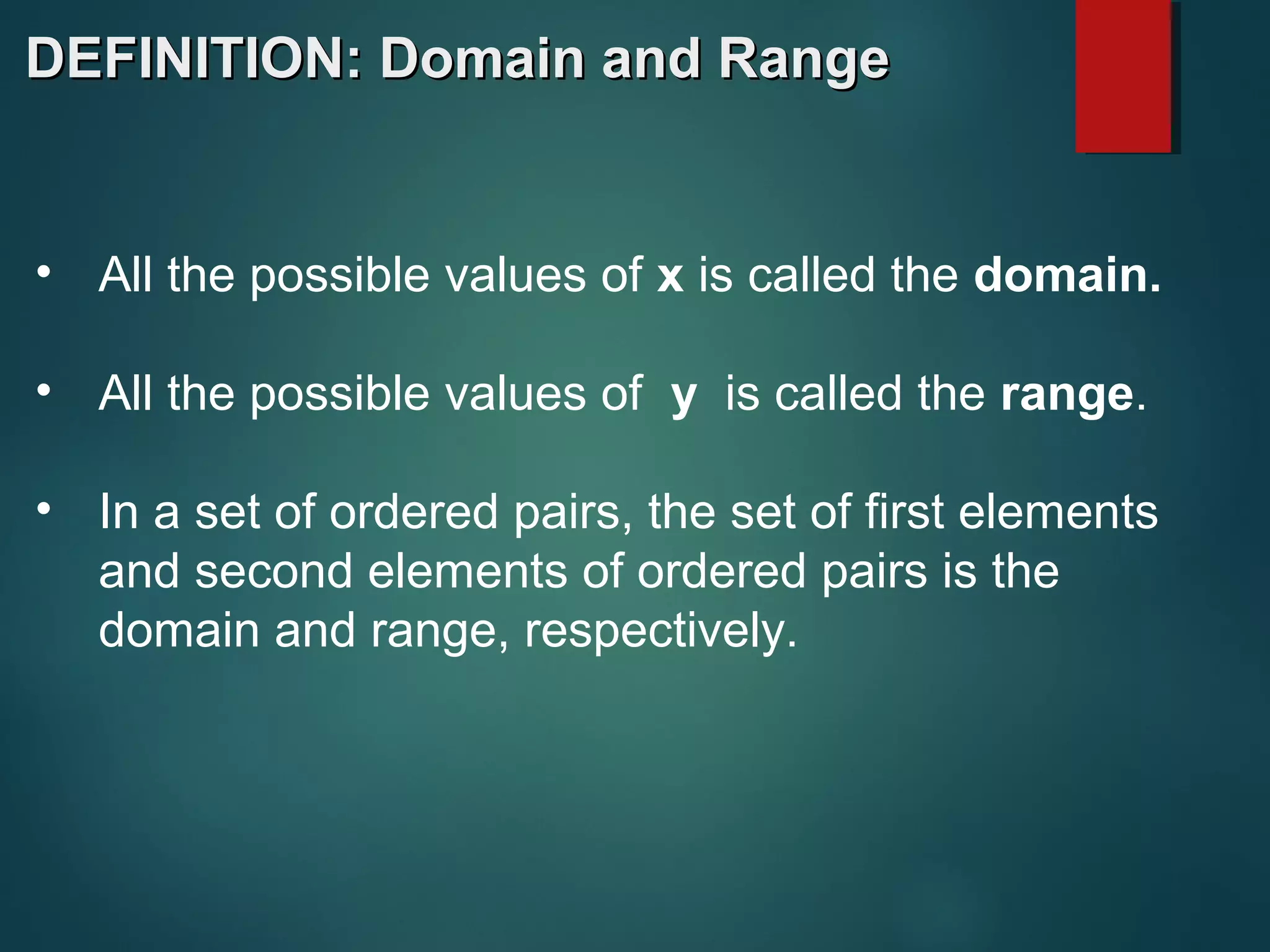 DEFINITION: Domain and Range

• All the possible values of x is called the domain.

• All the possible values of y is called the range.

• In a set of ordered pairs, the set of first elements and second elements of ordered pairs is the domain and range, respectively.